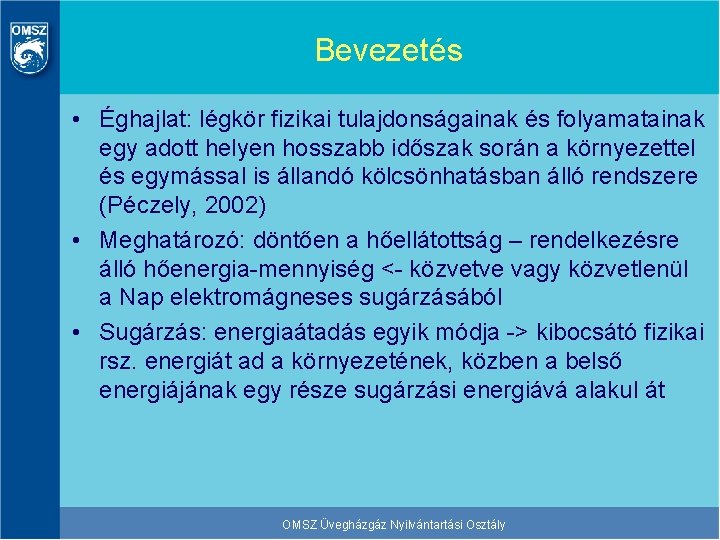 OMSZ

Bevezetés

• Éghajlat: légkör fizikai tulajdonságainak és folyamatainak egy adott helyen hosszabb időszak során a környezettel és egymással is állandó kölcsönhatásban álló rendszere (Péczely, 2002)

• Meghatározó: döntően a hőellátottság – rendelkezésre álló hőenergia-mennyiség <- közvetve vagy közvetlenül a Nap elektromágneses sugárzásából

• Sugárzás: energiaátadás egyik módja -> kibocsátó fizikai rsz. energiát ad a környezetének, közben a belső energiájának egy része sugárzási energiává alakul át

OMSZ Üvegházgáz Nyilvántartási Osztály